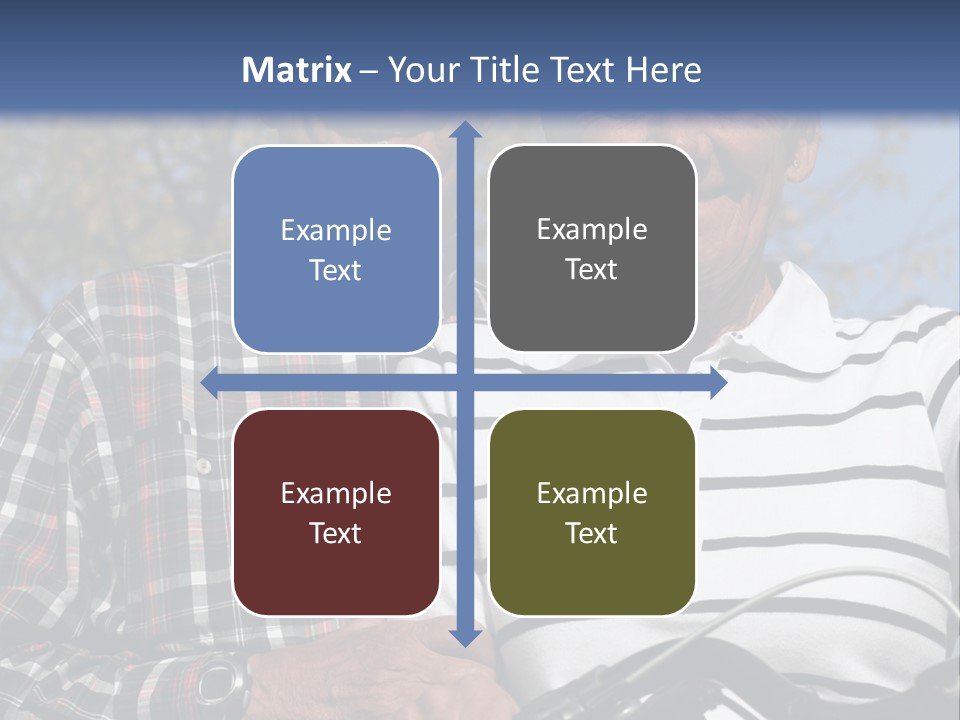 Matrix – Your Title Text Here

Example Text

Example Text

Example Text

Example Text